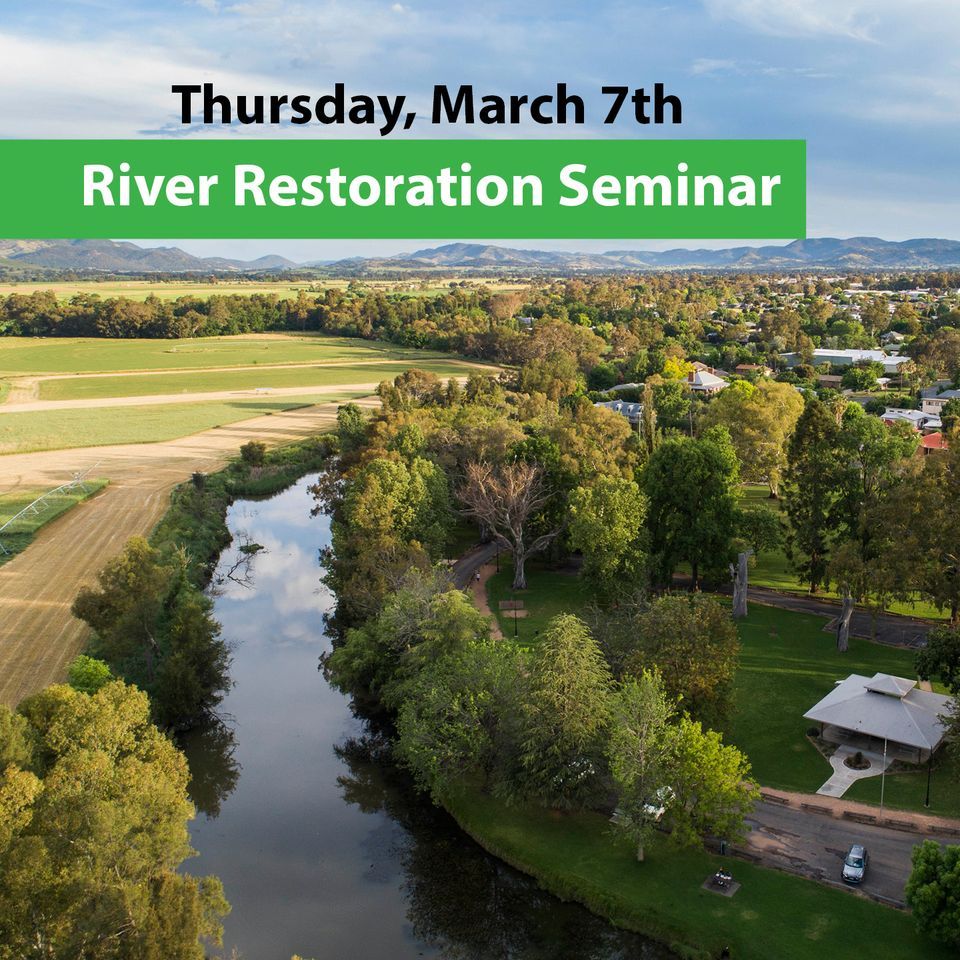 Thursday, March 7th

River Restoration Seminar